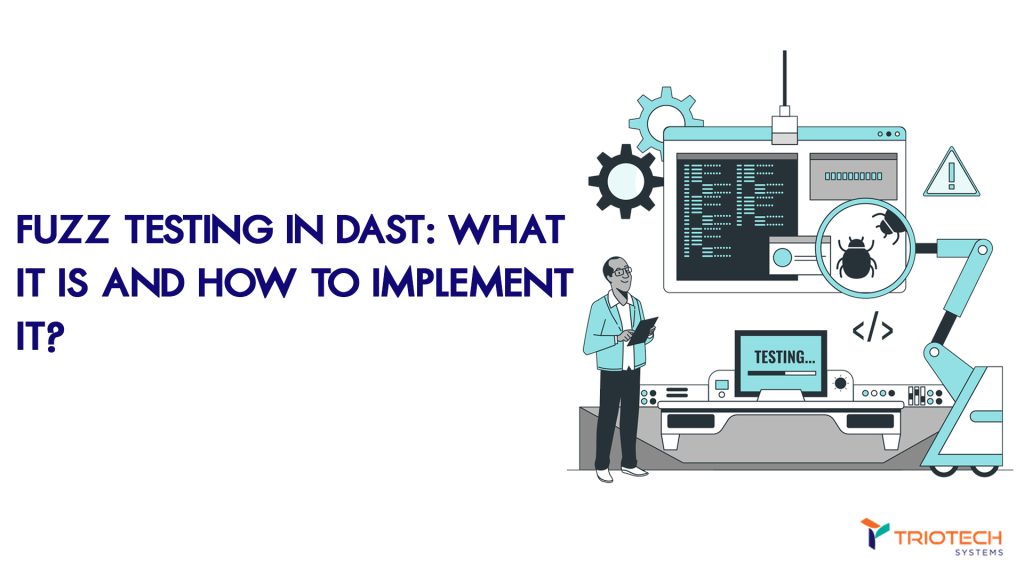 FUZZ TESTING IN DAST: WHAT IT IS AND HOW TO IMPLEMENT IT?

TESTING...

</>

TRIOTECH
SYSTEMS